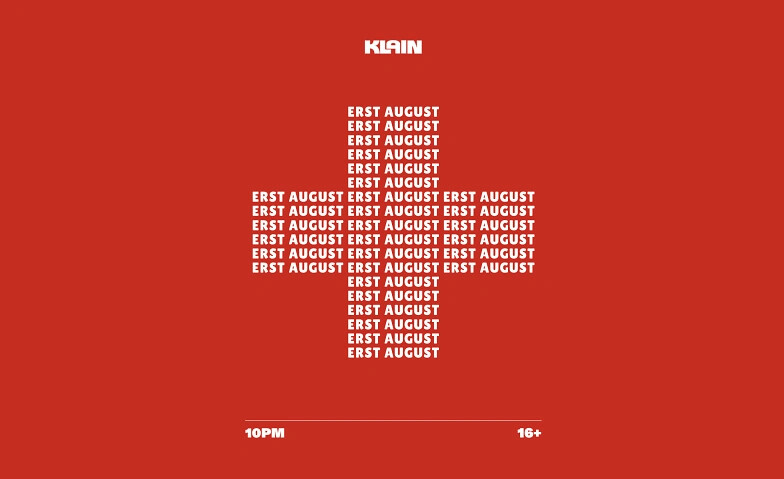 KLAIN

ERST AUGUST
ERST AUGUST
ERST AUGUST
ERST AUGUST
ERST AUGUST
ERST AUGUST
ERST AUGUST ERST AUGUST ERST AUGUST
ERST AUGUST ERST AUGUST ERST AUGUST
ERST AUGUST ERST AUGUST ERST AUGUST
ERST AUGUST ERST AUGUST ERST AUGUST
ERST AUGUST ERST AUGUST ERST AUGUST
ERST AUGUST ERST AUGUST ERST AUGUST
ERST AUGUST
ERST AUGUST
ERST AUGUST
ERST AUGUST
ERST AUGUST
ERST AUGUST

10PM

16+